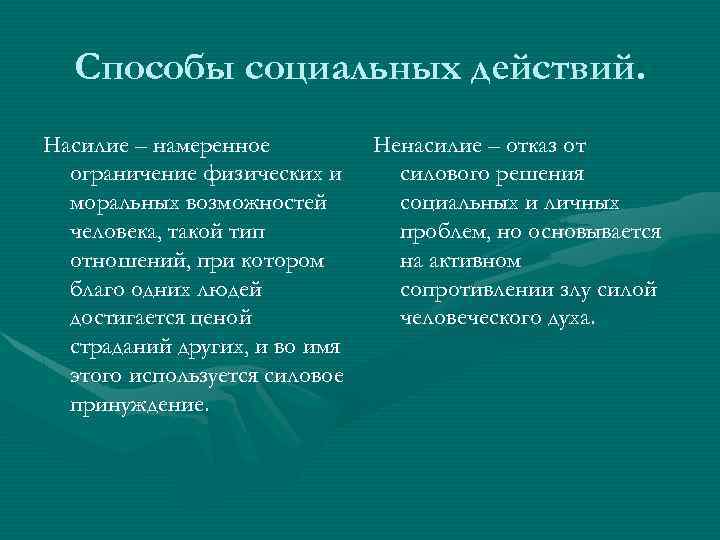 Способы социальных действий.

Насилие – намеренное ограничение физических и моральных возможностей человека, такой тип отношений, при котором благо одних людей достигается ценой страданий других, и во имя этого используется силовое принуждение.

Ненасилие – отказ от силового решения социальных и личных проблем, но основывается на активном сопротивлении злу силой человеческого духа.